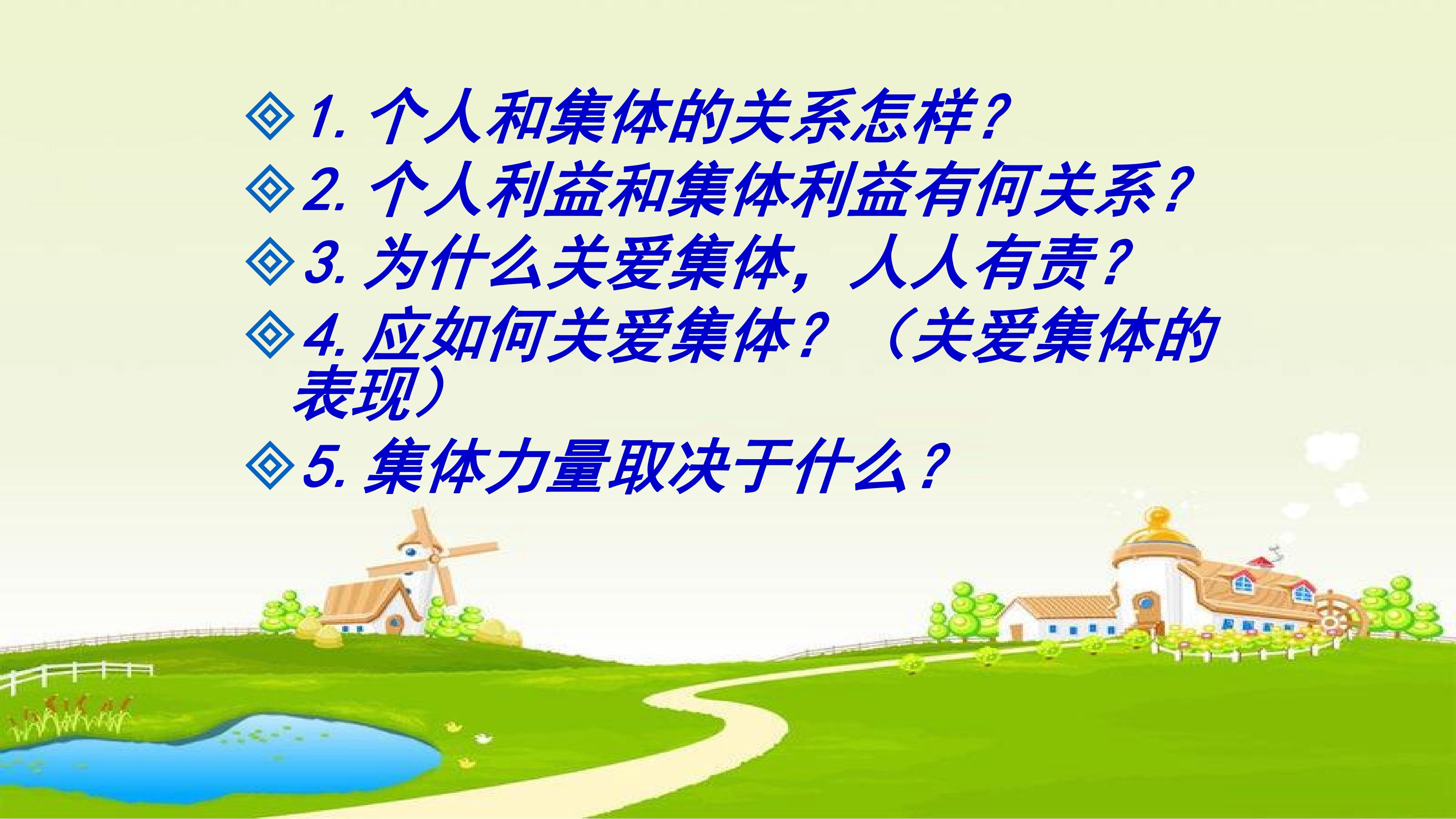 1. 个人和集体的关系怎样？

2. 个人利益和集体利益有何关系？

3. 为什么关爱集体，人人有责？

4. 应如何关爱集体？（关爱集体的表现）

5. 集体力量取决于什么？